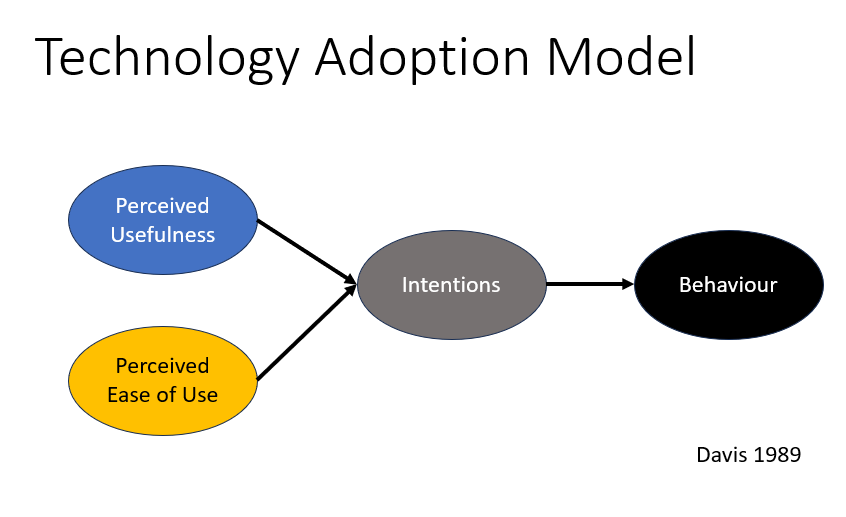 Technology Adoption Model

Perceived Usefulness

Perceived Ease of Use

Intentions

Behaviour

Davis 1989